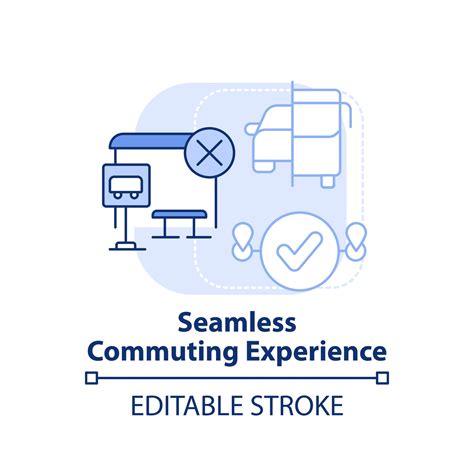 Seamless Commuting Experience

EDITABLE STROKE